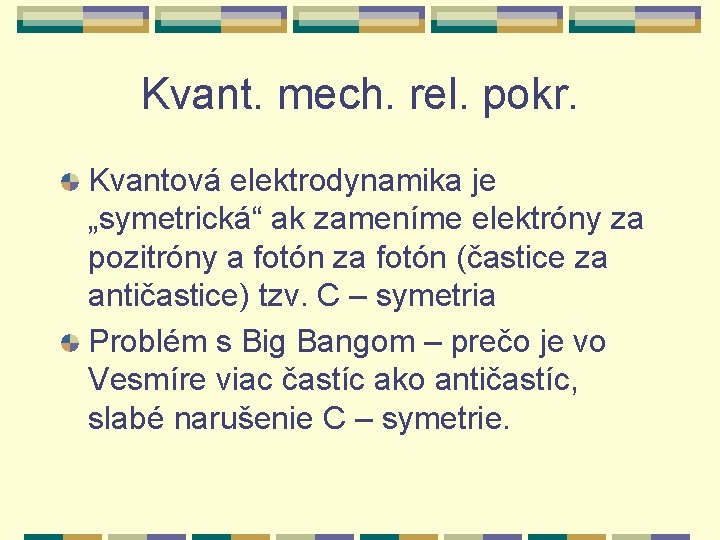 Kvant. mech. rel. pokr.

Kvantová elektrodynamika je „symetrická“ ak zameníme elektróny za pozitróny a fotón za fotón (častice za antičastice) tzv. C – symetria

Problém s Big Bangom – prečo je vo Vesmíre viac častíc ako antičastíc, slabé narušenie C – symetrie.